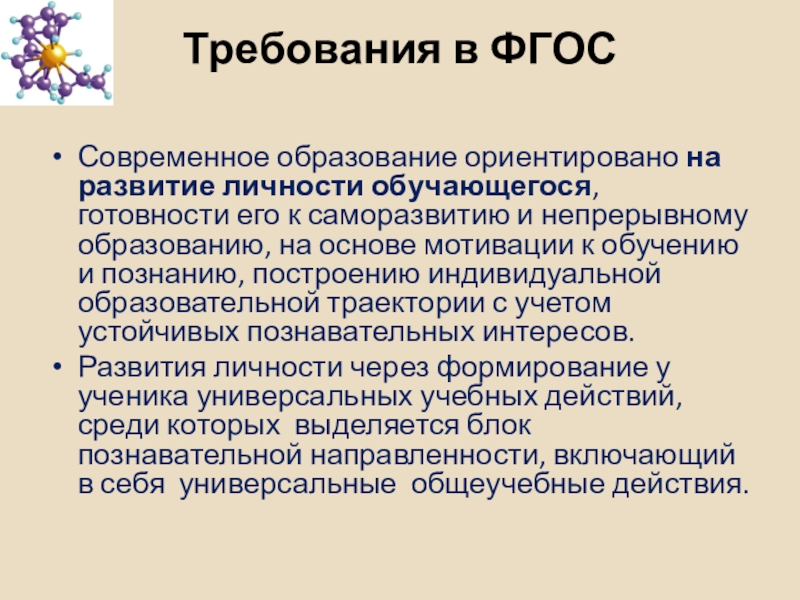 Требования в ФГОС

• Современное образование ориентировано на развитие личности обучающегося, готовности его к саморазвитию и непрерывному образованию, на основе мотивации к обучению и познанию, построению индивидуальной образовательной траектории с учетом устойчивых познавательных интересов.
• Развития личности через формирование у ученика универсальных учебных действий, среди которых выделяется блок познавательной направленности, включающий в себя универсальные общеучебные действия.